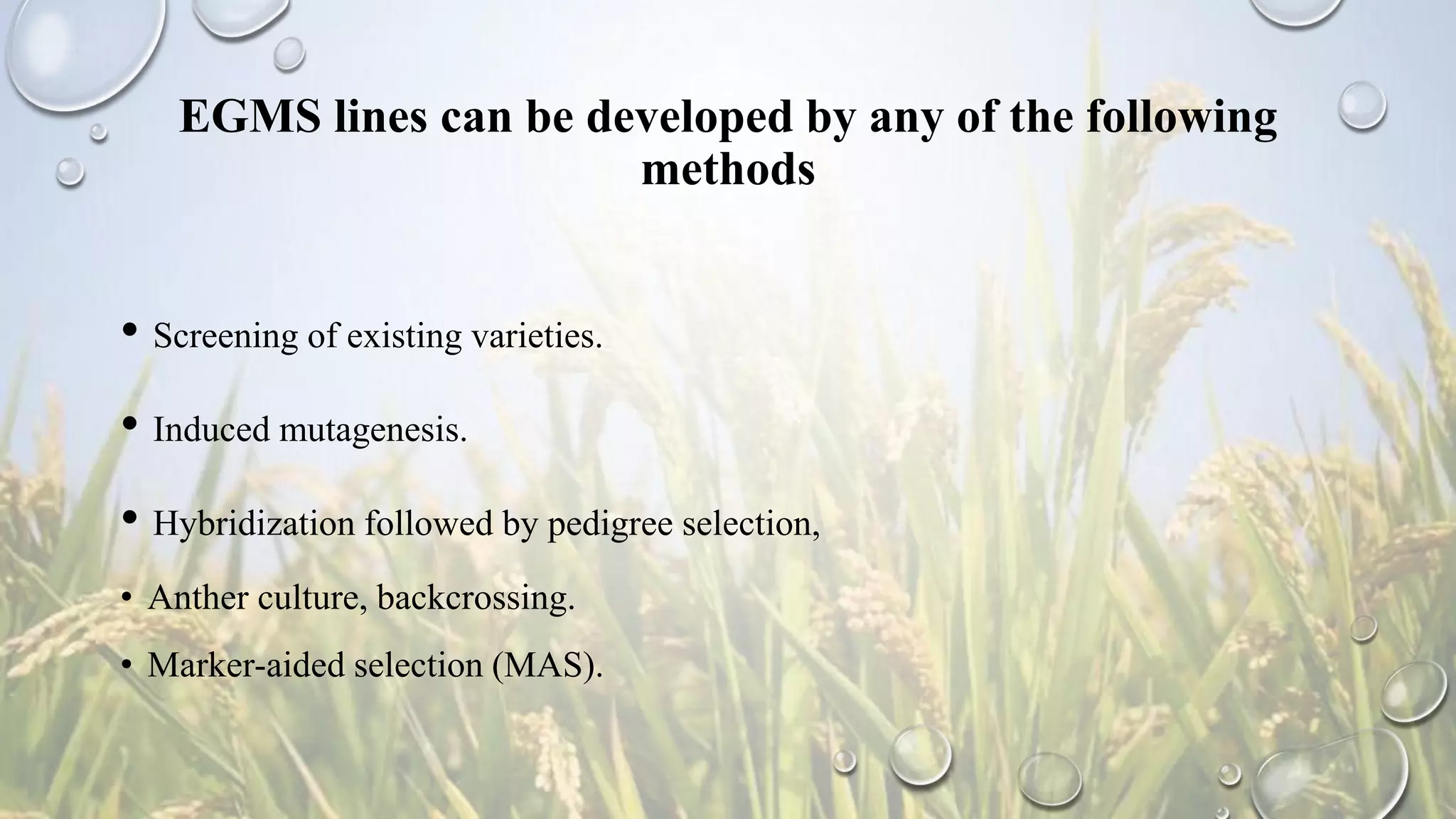 EGMS lines can be developed by any of the following methods

• Screening of existing varieties.

• Induced mutagenesis.

• Hybridization followed by pedigree selection,

• Anther culture, backcrossing.

• Marker-aided selection (MAS).